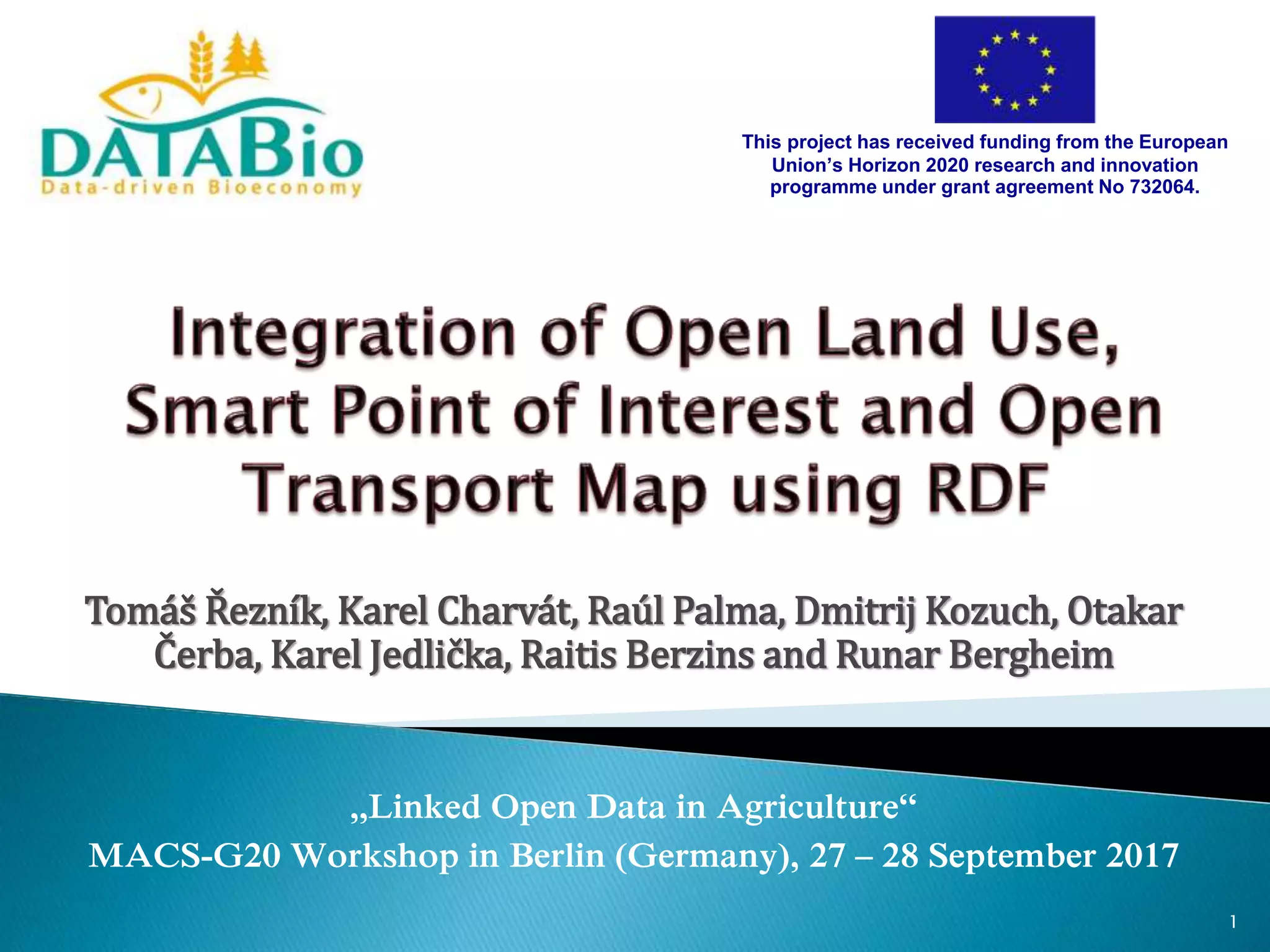 DATABio
Data-driven Bioeconomy

This project has received funding from the European Union's Horizon 2020 research and innovation programme under grant agreement No 732064.

Integration of Open Land Use, Smart Point of Interest and Open Transport Map using RDF

Tomáš Řezník, Karel Charvát, Raúl Palma, Dmitrij Kozuch, Otakar Čerba, Karel Jedlička, Raitis Berzins and Runar Bergheim

„Linked Open Data in Agriculture“
MACS-G20 Workshop in Berlin (Germany), 27 – 28 September 2017

1